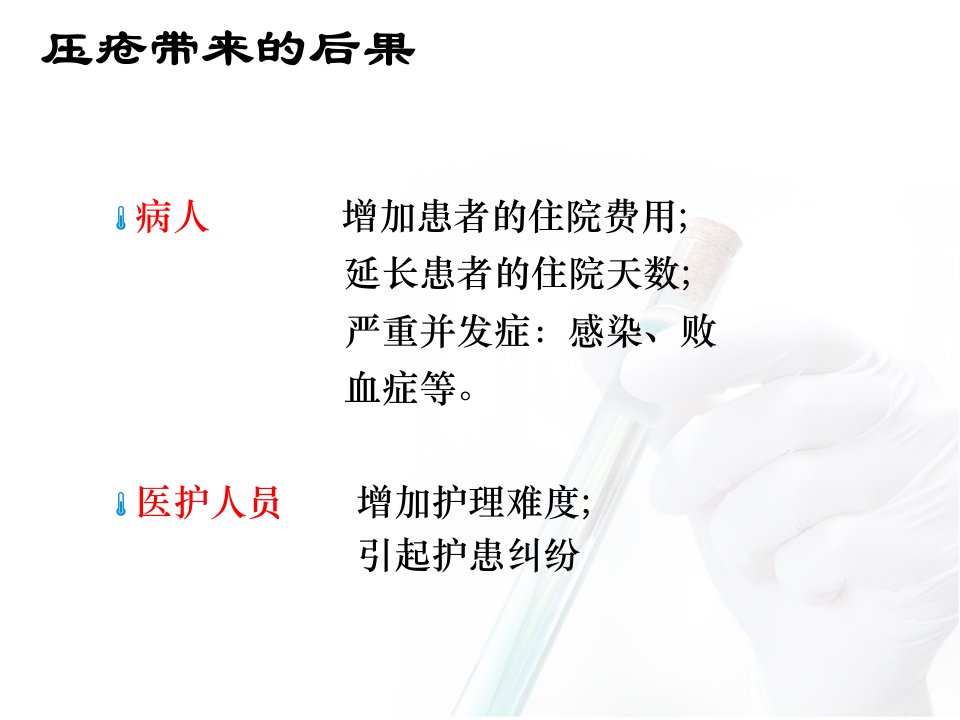 压疮带来的后果

病人　　增加患者的住院费用;
延长患者的住院天数;
严重并发症：感染、败血症等。

医护人员　　增加护理难度;
引起护患纠纷